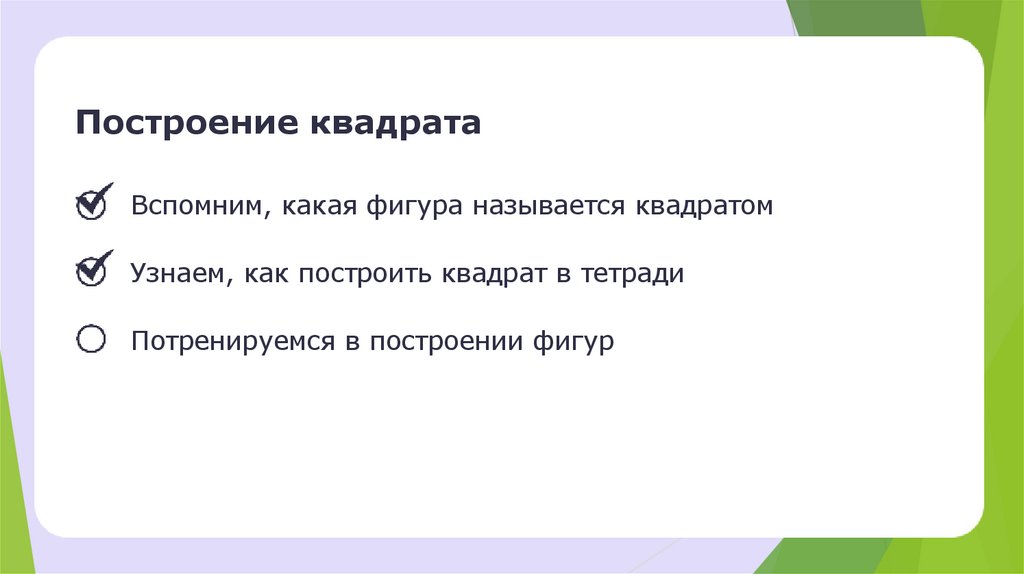 Построение квадрата

Вспомним, какая фигура называется квадратом

Узнаем, как построить квадрат в тетради

Потренируемся в построении фигур